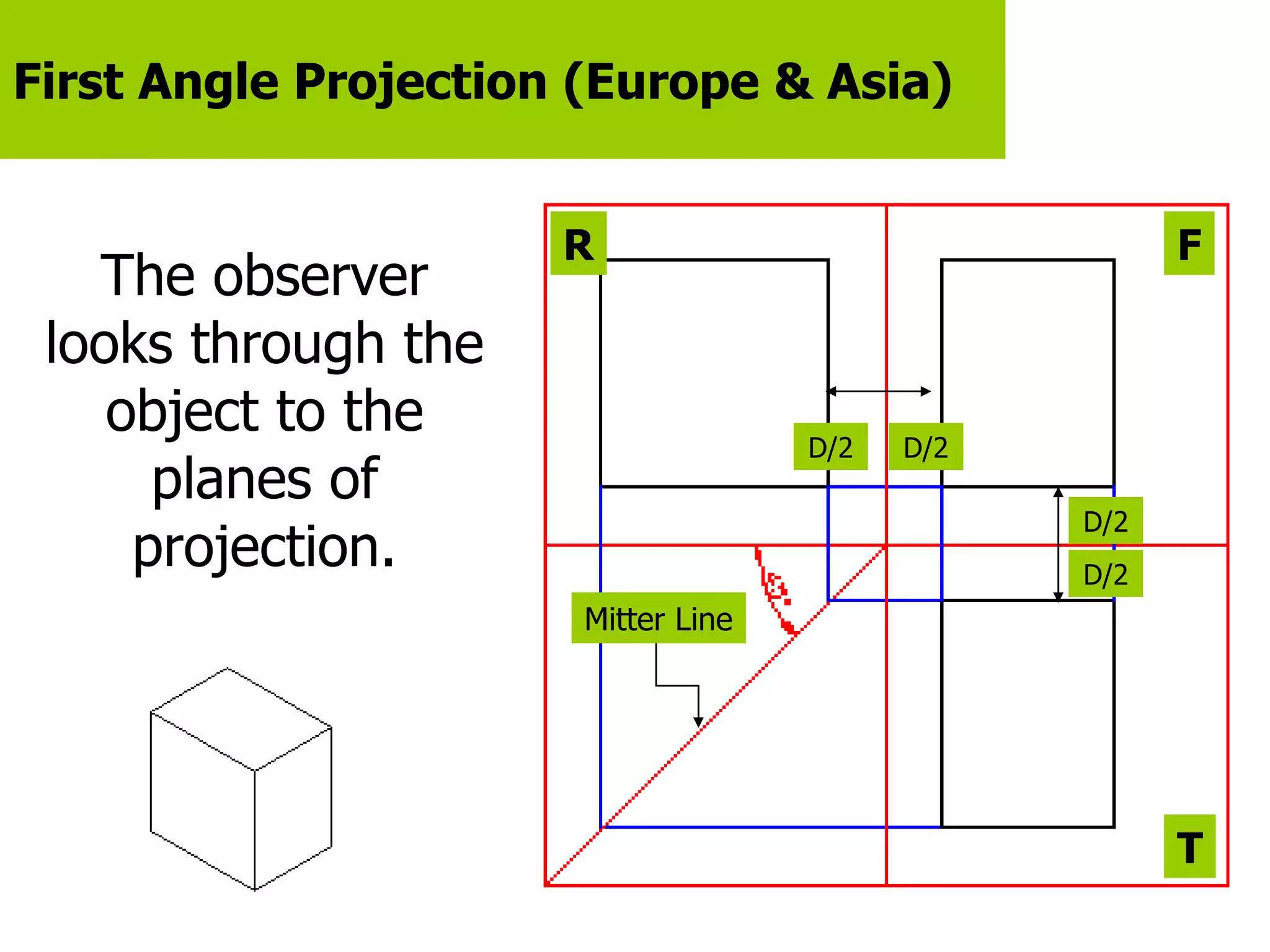 First Angle Projection (Europe & Asia)

The observer looks through the object to the planes of projection.

R

F

D/2

D/2

D/2

D/2

Mitter Line

T